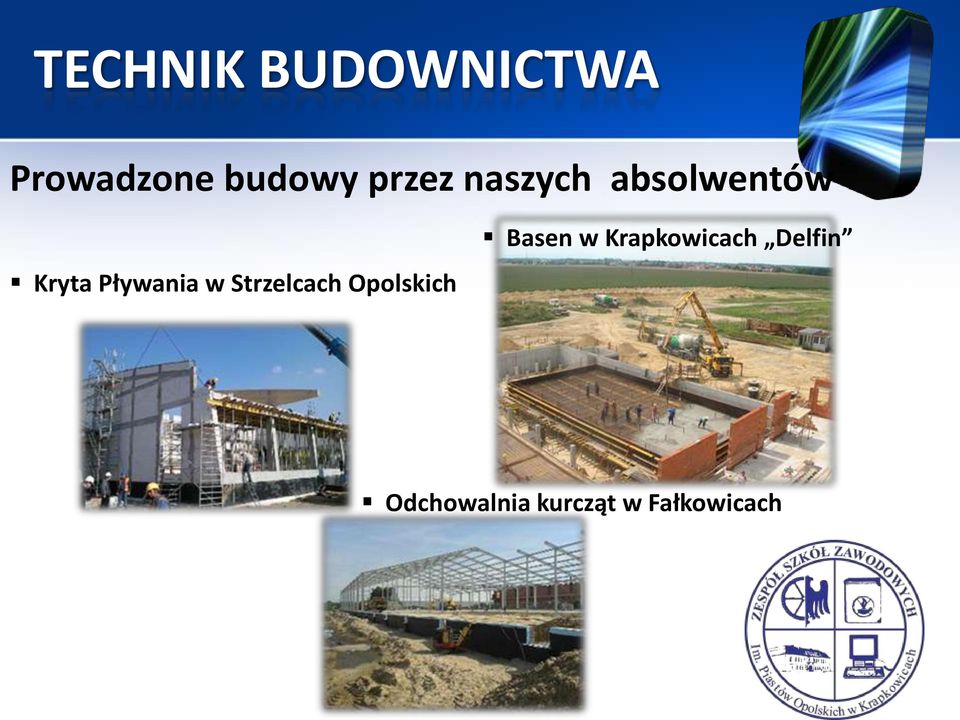 TECHNIK BUDOWNICTWA

Prowadzone budowy przez naszych absolwentów

▪ Basen w Krapkowicach „Delfin”

▪ Kryta Pływania w Strzelcach Opolskich

▪ Odchowalnia kurcząt w Fałkowicach

ZESPÓŁ SZKÓŁ ZAWODOWYCH Im. Piastów Opolskich w Krapkowicach